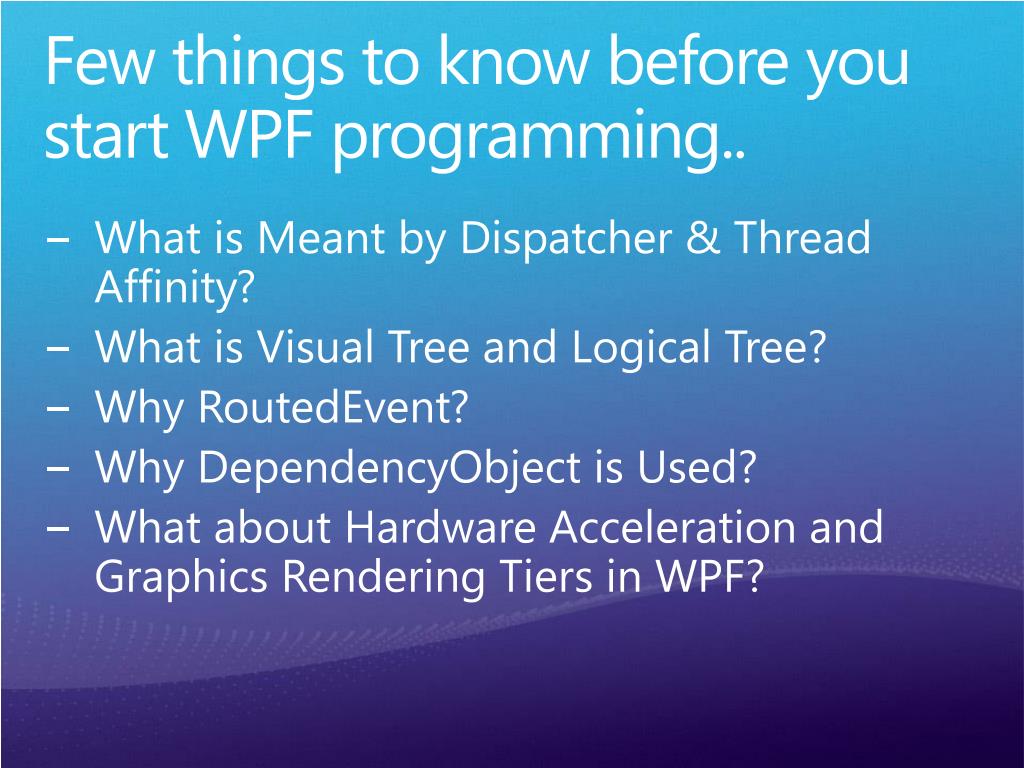 Few things to know before you start WPF programming..

– What is Meant by Dispatcher & Thread Affinity?
– What is Visual Tree and Logical Tree?
– Why RoutedEvent?
– Why DependencyObject is Used?
– What about Hardware Acceleration and Graphics Rendering Tiers in WPF?